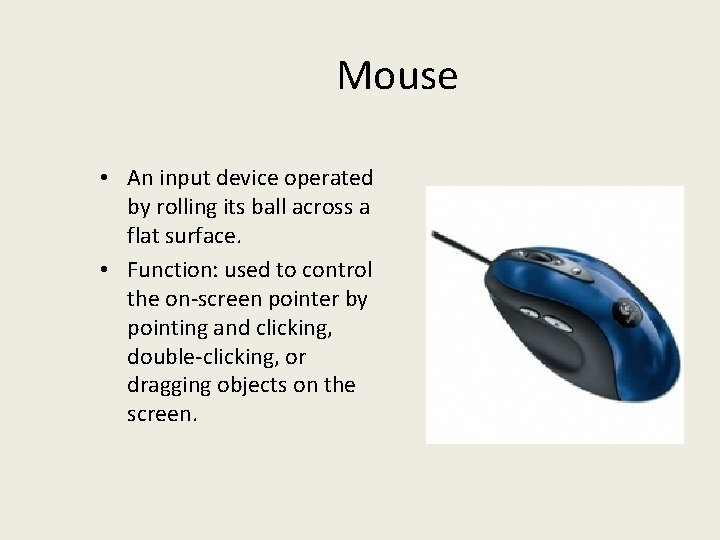 Mouse

• An input device operated by rolling its ball across a flat surface.

• Function: used to control the on-screen pointer by pointing and clicking, double-clicking, or dragging objects on the screen.